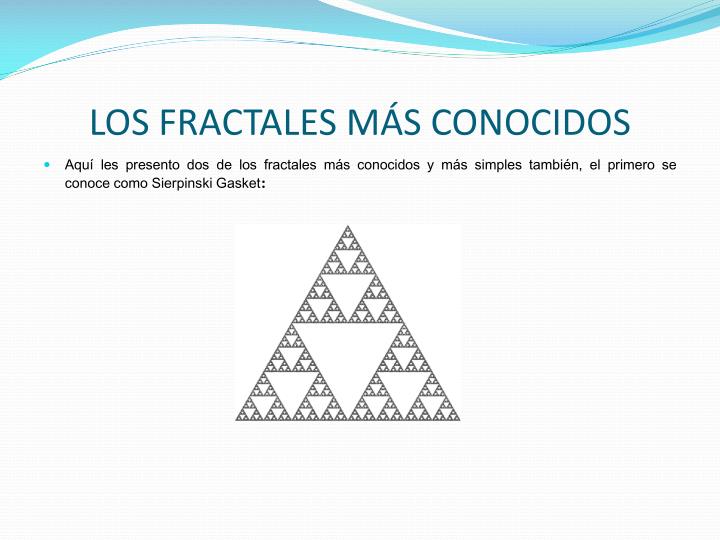 LOS FRACTALES MÁS CONOCIDOS

Aquí les presento dos de los fractales más conocidos y más simples también, el primero se conoce como Sierpinski Gasket: